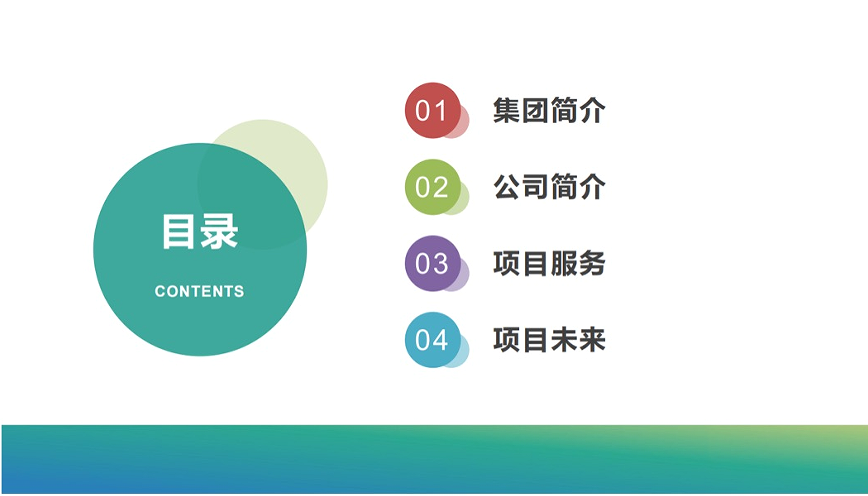 目录

CONTENTS

01 集团简介

02 公司简介

03 项目服务

04 项目未来